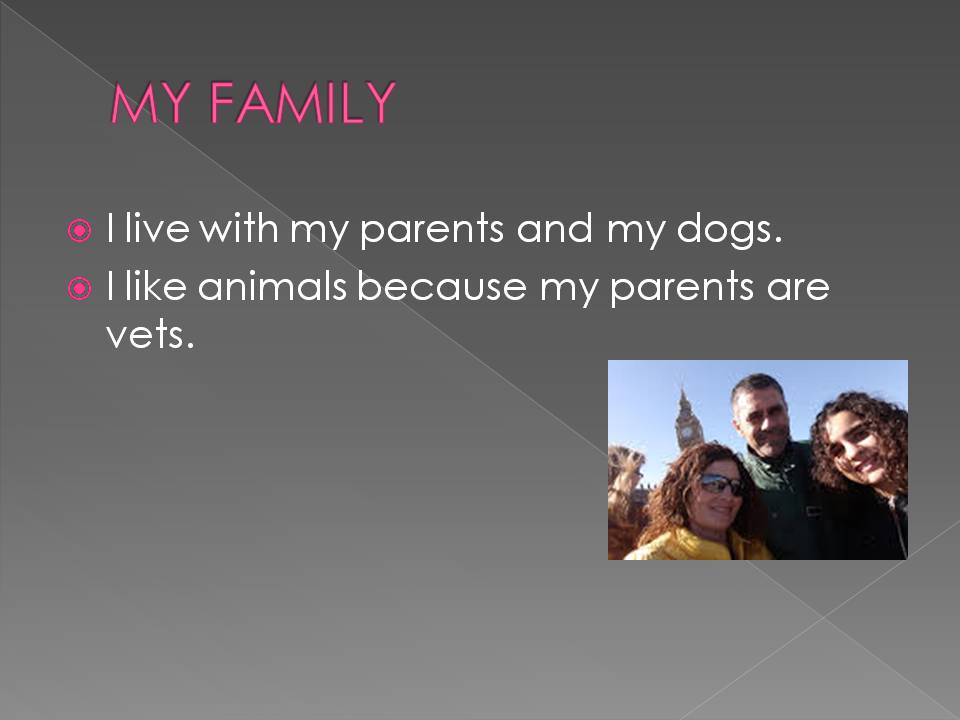 MY FAMILY

I live with my parents and my dogs.

I like animals because my parents are vets.